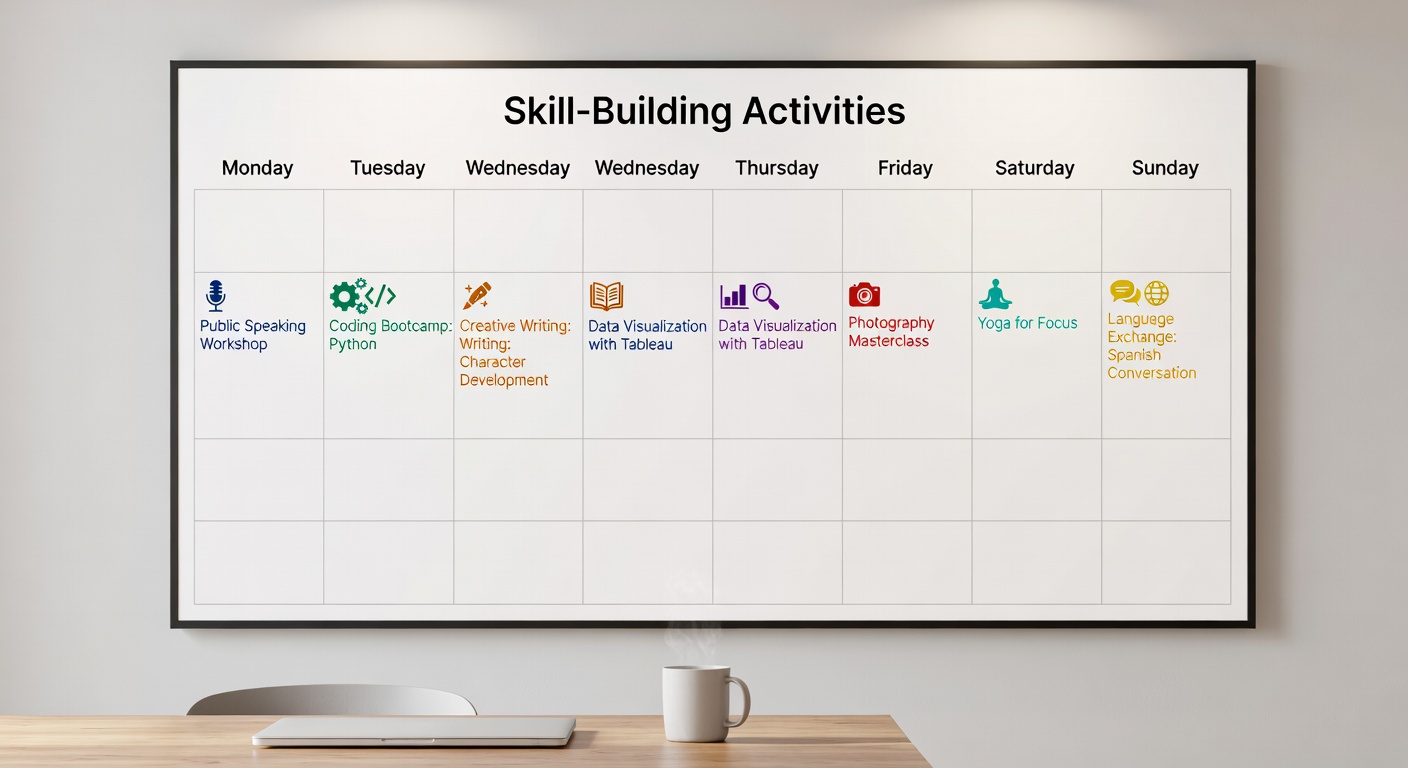 Skill-Building Activities

| Monday | Tuesday | Wednesday | Wednesday | Thursday | Friday | Saturday | Sunday |
|---|---|---|---|---|---|---|---|
| | | | | | | | |
| Public Speaking Workshop | Coding Bootcamp: Python | Creative Writing: Writing: Character Development | Data Visualization with Tableau | Data Visualization with Tableau | Photography Masterclass | Yoga for Focus | Language Exchange: Spanish Conversation |
| | | | | | | | |
| | | | | | | | |